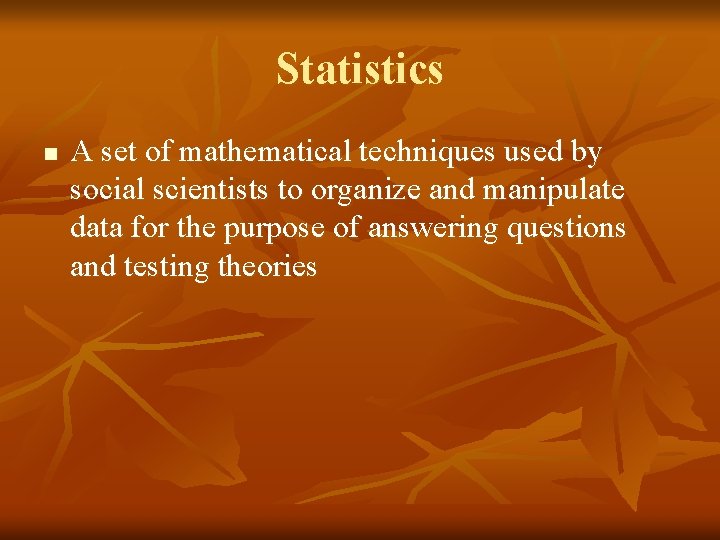 Statistics

- A set of mathematical techniques used by social scientists to organize and manipulate data for the purpose of answering questions and testing theories